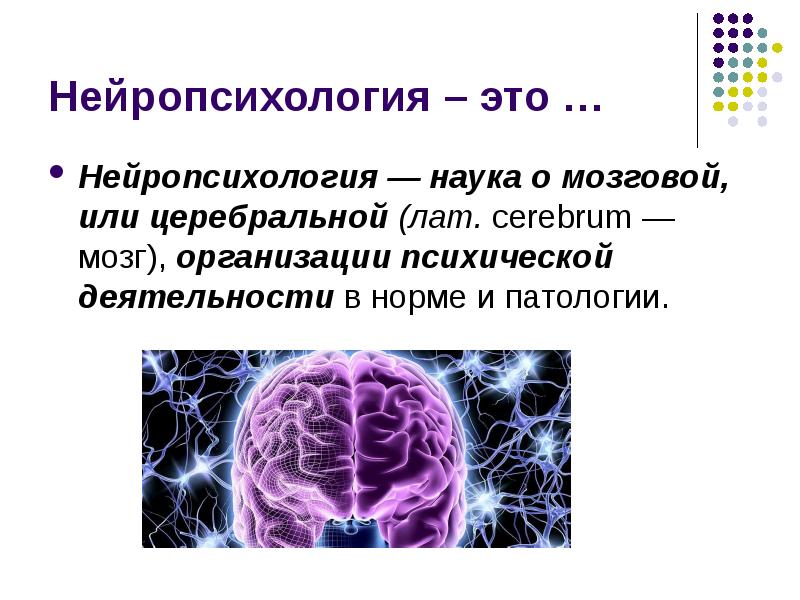 Нейропсихология – это …

• Нейропсихология — наука о мозговой, или церебральной (лат. cerebrum — мозг), организации психической деятельности в норме и патологии.